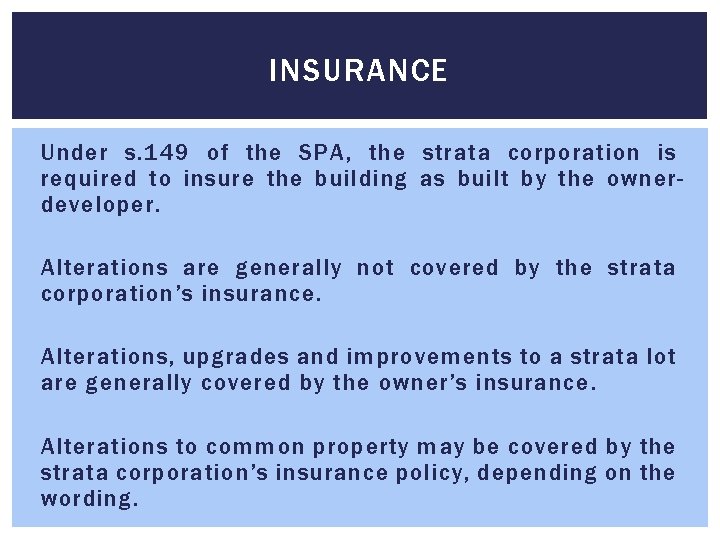 INSURANCE

Under s.149 of the SPA, the strata corporation is required to insure the building as built by the owner-developer.

Alterations are generally not covered by the strata corporation's insurance.

Alterations, upgrades and improvements to a strata lot are generally covered by the owner's insurance.

Alterations to common property may be covered by the strata corporation's insurance policy, depending on the wording.